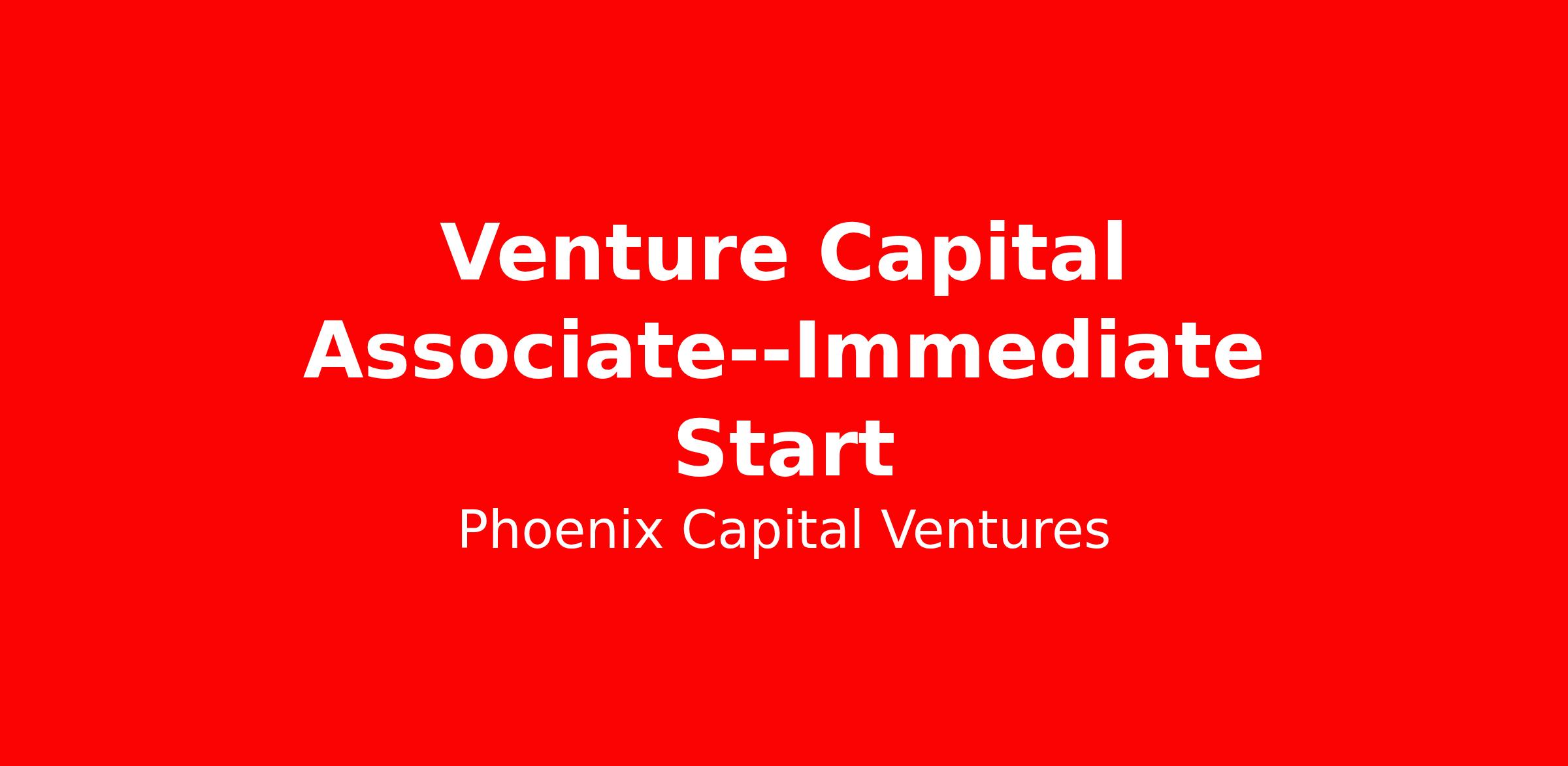 Venture Capital Associate--Immediate Start

Phoenix Capital Ventures